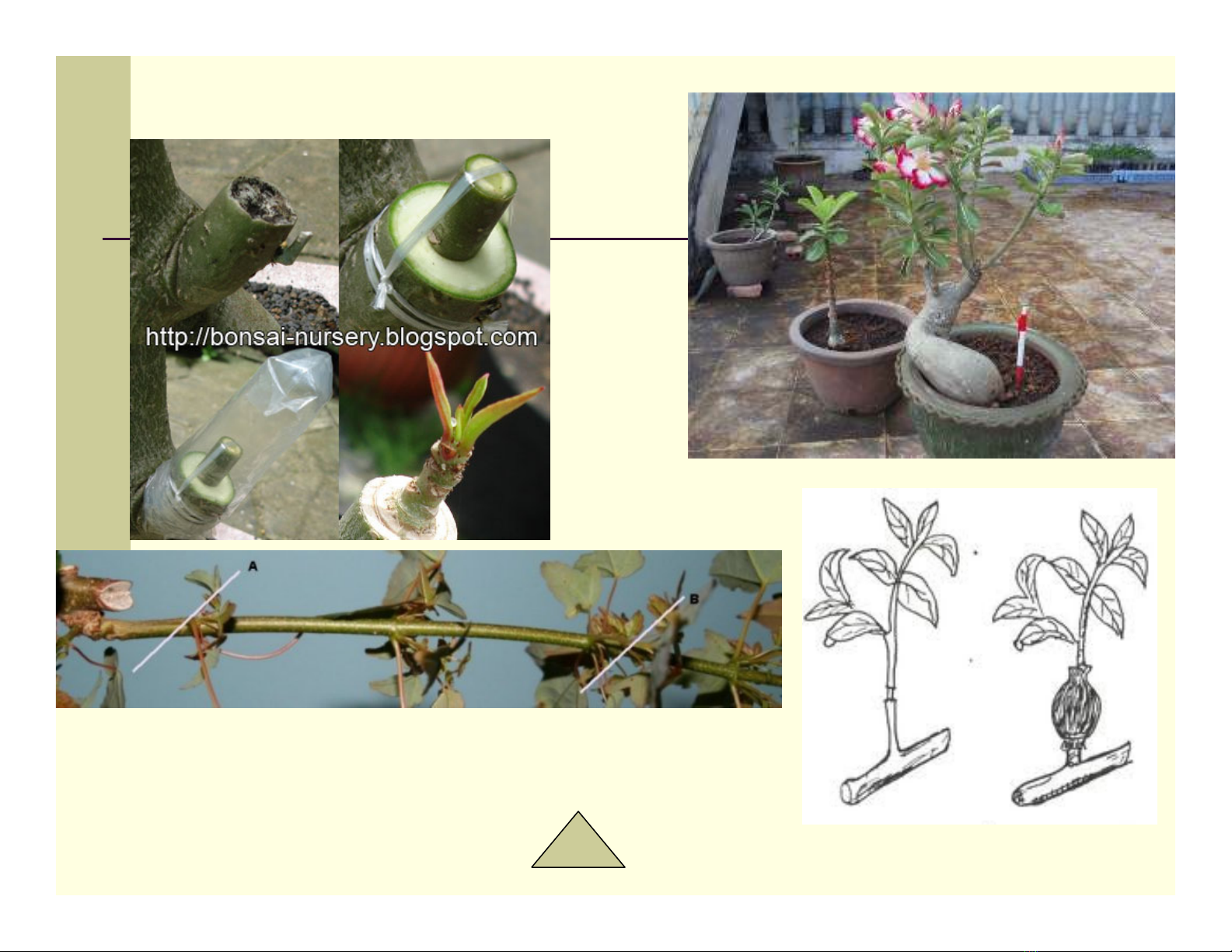 http://bonsai-nursery.blogspot.com

A

B